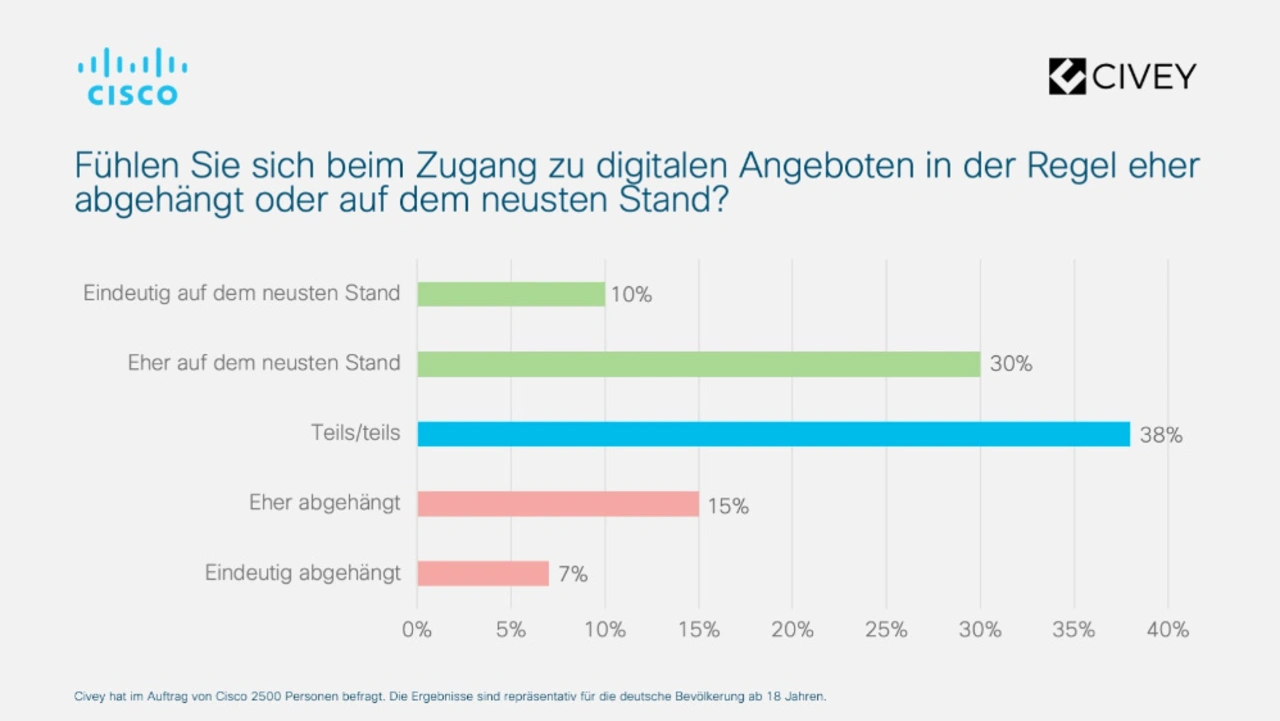 CISCO

CIVEY

Fühlen Sie sich beim Zugang zu digitalen Angeboten in der Regel eher abgehängt oder auf dem neusten Stand?

Eindeutig auf dem neusten Stand 10%

Eher auf dem neusten Stand 30%

Teils/teils 38%

Eher abgehängt 15%

Eindeutig abgehängt 7%

0% 5% 10% 15% 20% 25% 30% 35% 40%

Civey hat im Auftrag von Cisco 2500 Personen befragt. Die Ergebnisse sind repräsentativ für die deutsche Bevölkerung ab 18 Jahren.